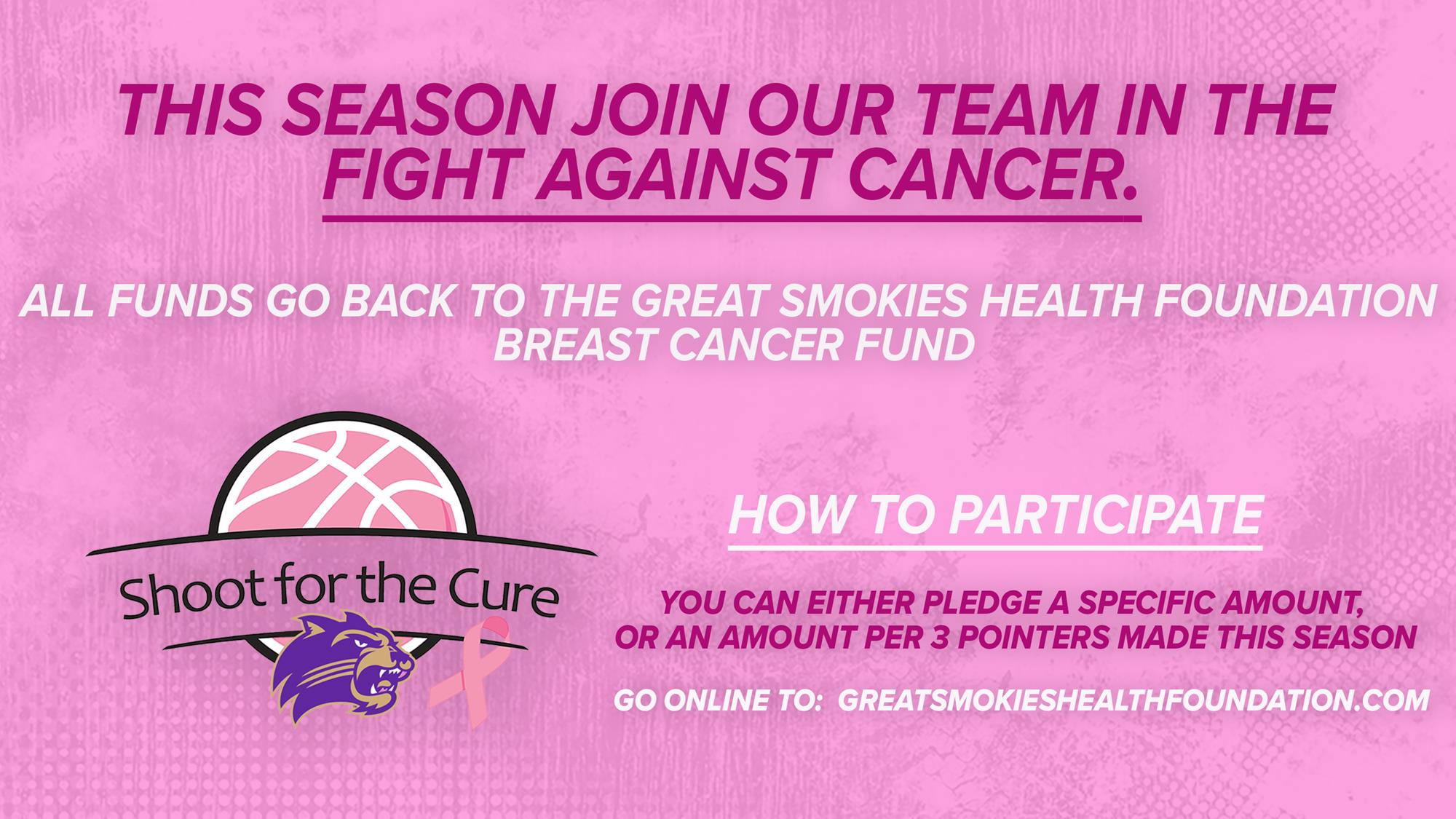 THIS SEASON JOIN OUR TEAM IN THE FIGHT AGAINST CANCER.

ALL FUNDS GO BACK TO THE GREAT SMOKIES HEALTH FOUNDATION BREAST CANCER FUND

Shoot for the Cure

HOW TO PARTICIPATE

YOU CAN EITHER PLEDGE A SPECIFIC AMOUNT, OR AN AMOUNT PER 3 POINTERS MADE THIS SEASON

GO ONLINE TO: GREATSMOKIESHEALTHFOUNDATION.COM